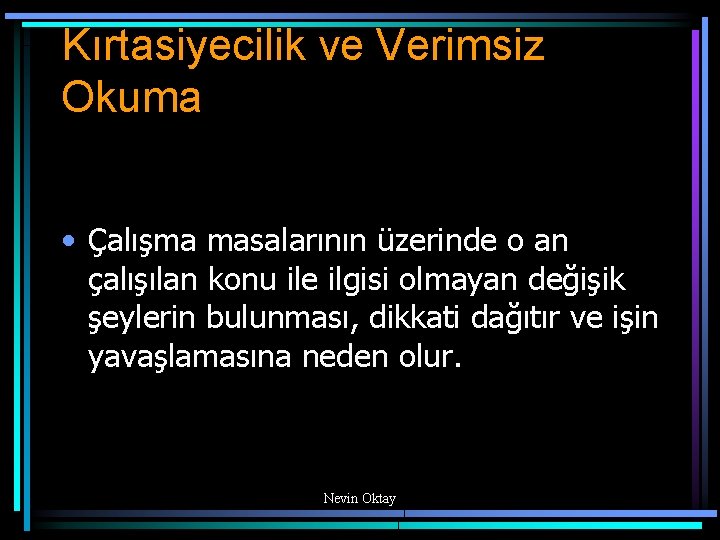 Kırtasiyecilik ve Verimsiz Okuma

• Çalışma masalarının üzerinde o an çalışılan konu ile ilgisi olmayan değişik şeylerin bulunması, dikkati dağıtır ve işin yavaşlamasına neden olur.

Nevin Oktay